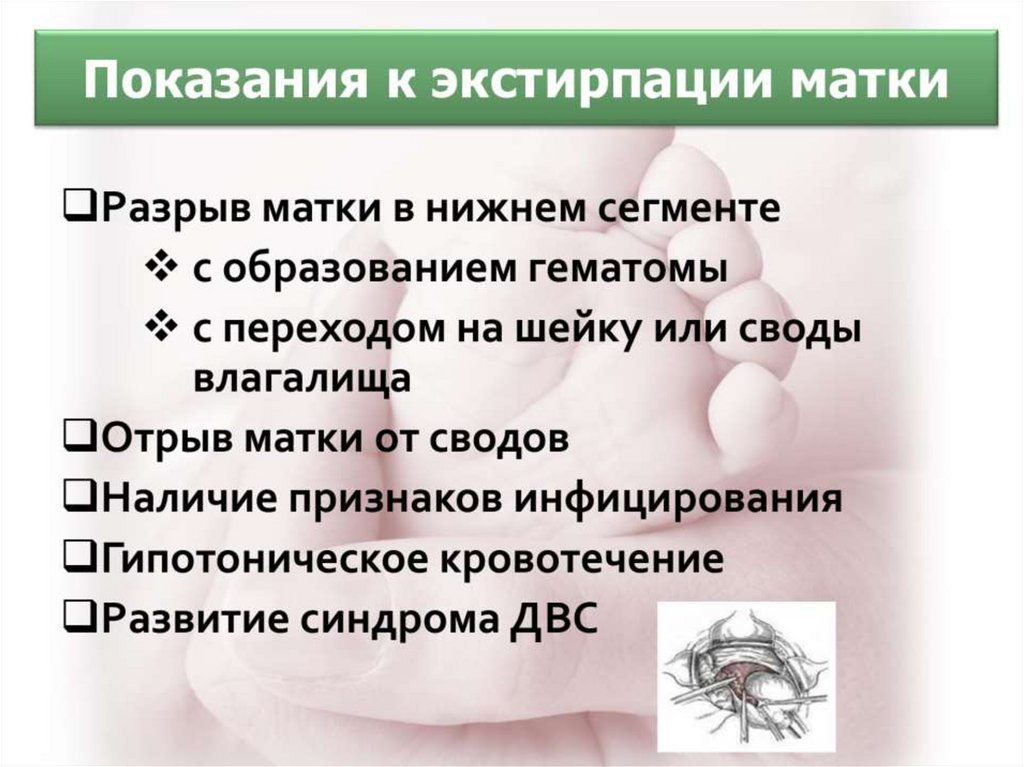 Показания к экстирпации матки

❑Разрыв матки в нижнем сегменте
❖ с образованием гематомы
❖ с переходом на шейку или своды влагалища
❑Отрыв матки от сводов
❑Наличие признаков инфицирования
❑Гипотоническое кровотечение
❑Развитие синдрома ДВС